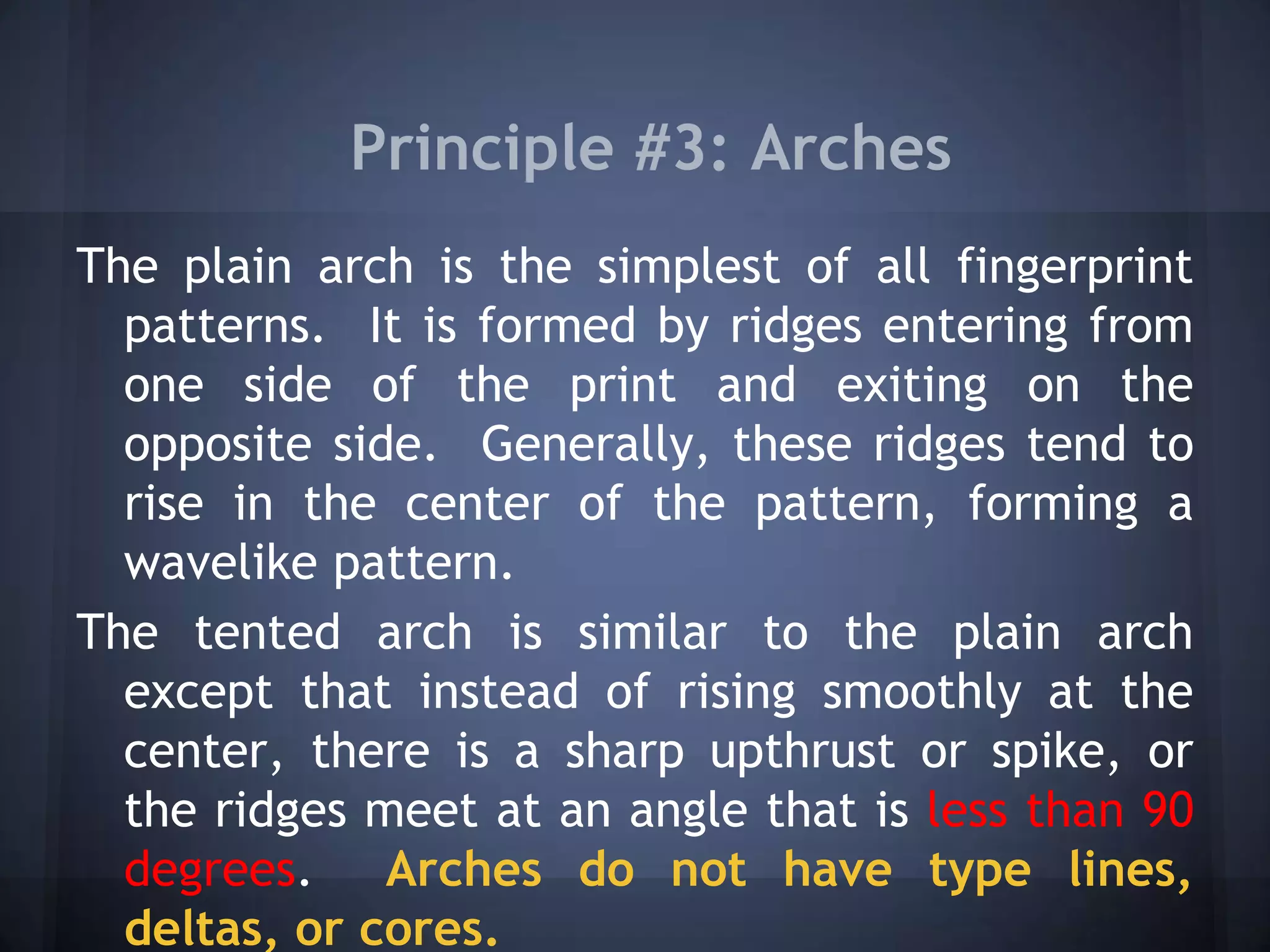 Principle #3: Arches

The plain arch is the simplest of all fingerprint patterns. It is formed by ridges entering from one side of the print and exiting on the opposite side. Generally, these ridges tend to rise in the center of the pattern, forming a wavelike pattern.

The tented arch is similar to the plain arch except that instead of rising smoothly at the center, there is a sharp upthrust or spike, or the ridges meet at an angle that is less than 90 degrees. Arches do not have type lines, deltas, or cores.